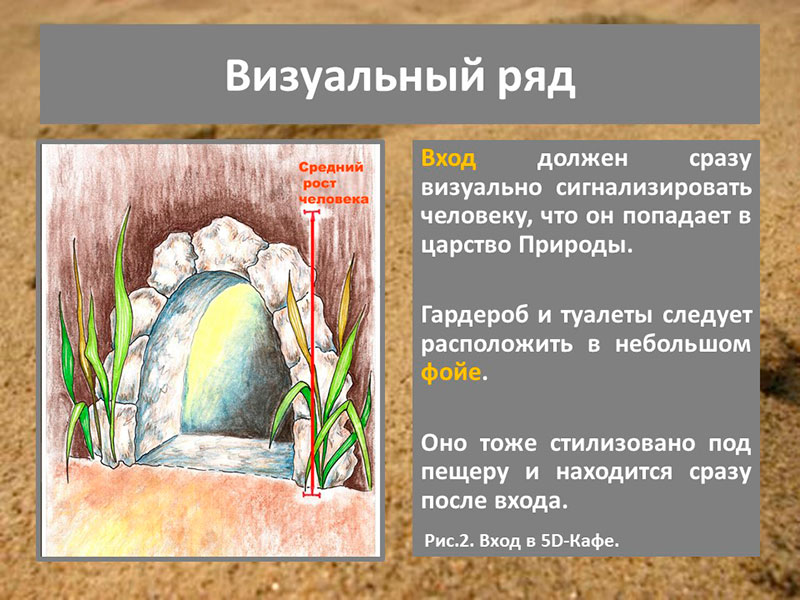 Визуальный ряд

Средний рост человека

Вход должен сразу визуально сигнализировать человеку, что он попадает в царство Природы.

Гардероб и туалеты следует расположить в небольшом фойе.

Оно тоже стилизовано под пещеру и находится сразу после входа.

Рис.2. Вход в 5D-Кафе.